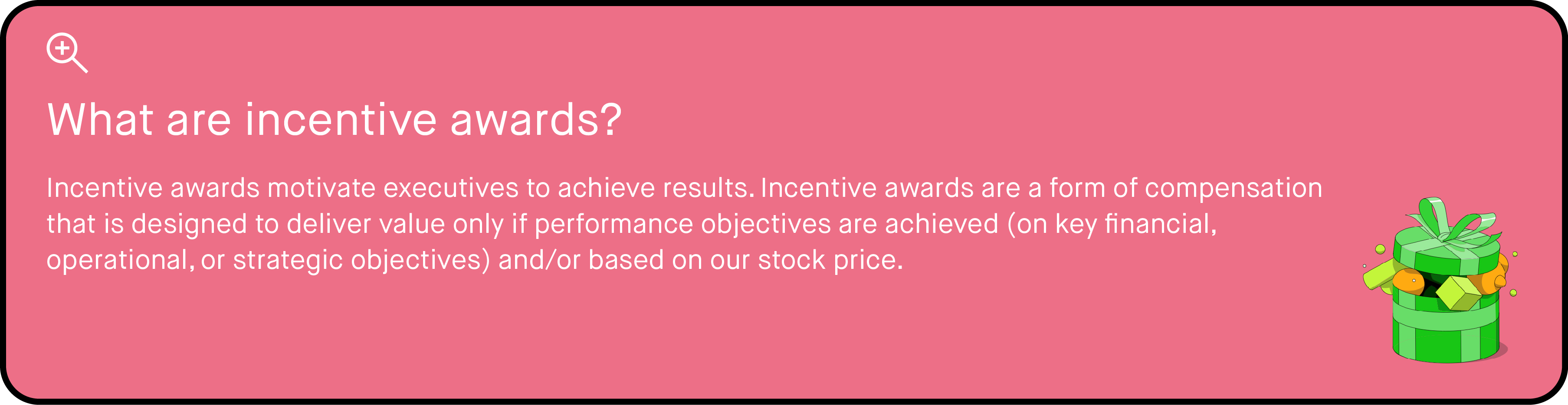 What are incentive awards?

Incentive awards motivate executives to achieve results. Incentive awards are a form of compensation that is designed to deliver value only if performance objectives are achieved (on key financial, operational, or strategic objectives) and/or based on our stock price.